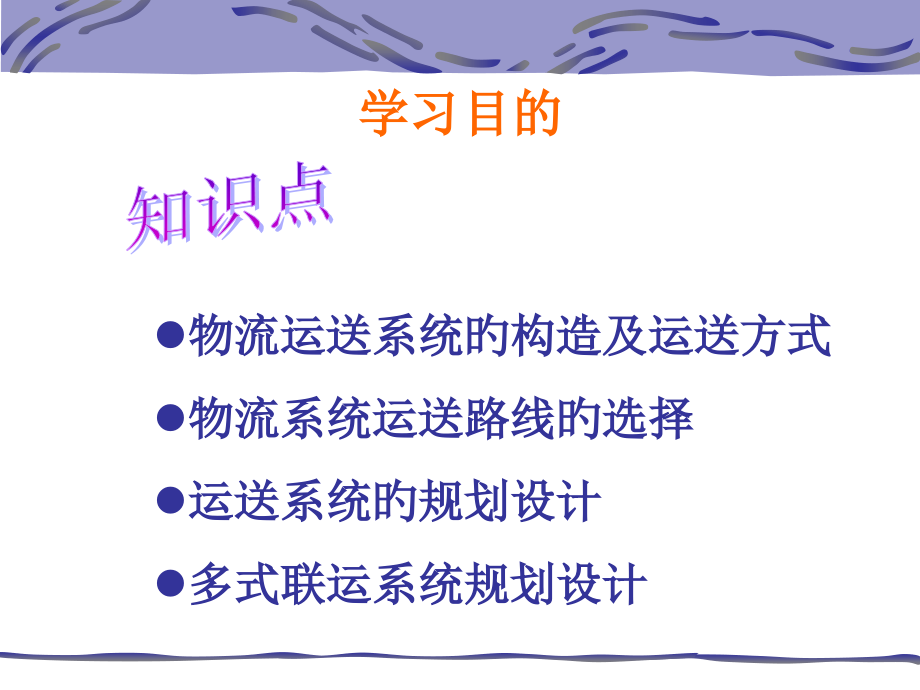 学习目的

知识点

●物流运送系统的构造及运送方式

●物流系统运送路线的选择

●运送系统的规划设计

●多式联运系统规划设计